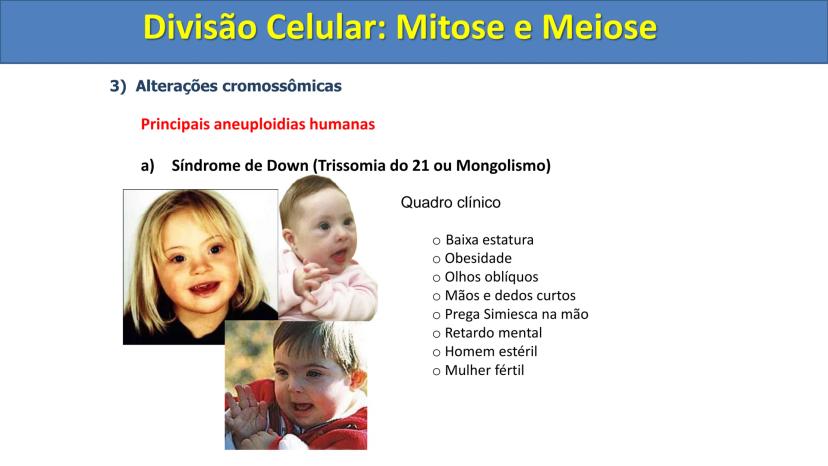 Divisão Celular: Mitose e Meiose

3) Alterações cromossômicas

Principais aneuploidias humanas

a) Síndrome de Down (Trissomia do 21 ou Mongolismo)

Quadro clínico

o Baixa estatura
o Obesidade
o Olhos oblíquos
o Mãos e dedos curtos
o Prega Simiesca na mão
o Retardo mental
o Homem estéril
o Mulher fértil